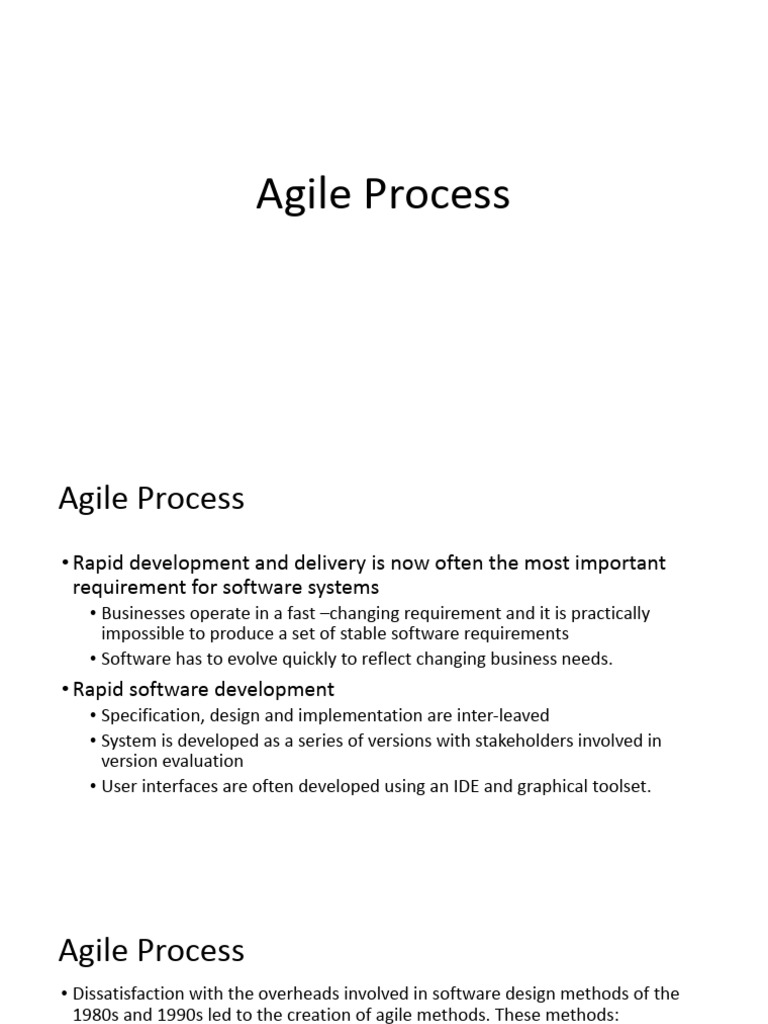 Agile Process

Agile Process

• Rapid development and delivery is now often the most important requirement for software systems
  • Businesses operate in a fast –changing requirement and it is practically impossible to produce a set of stable software requirements
  • Software has to evolve quickly to reflect changing business needs.
• Rapid software development
  • Specification, design and implementation are inter-leaved
  • System is developed as a series of versions with stakeholders involved in version evaluation
  • User interfaces are often developed using an IDE and graphical toolset.

Agile Process

• Dissatisfaction with the overheads involved in software design methods of the 1980s and 1990s led to the creation of agile methods. These methods: